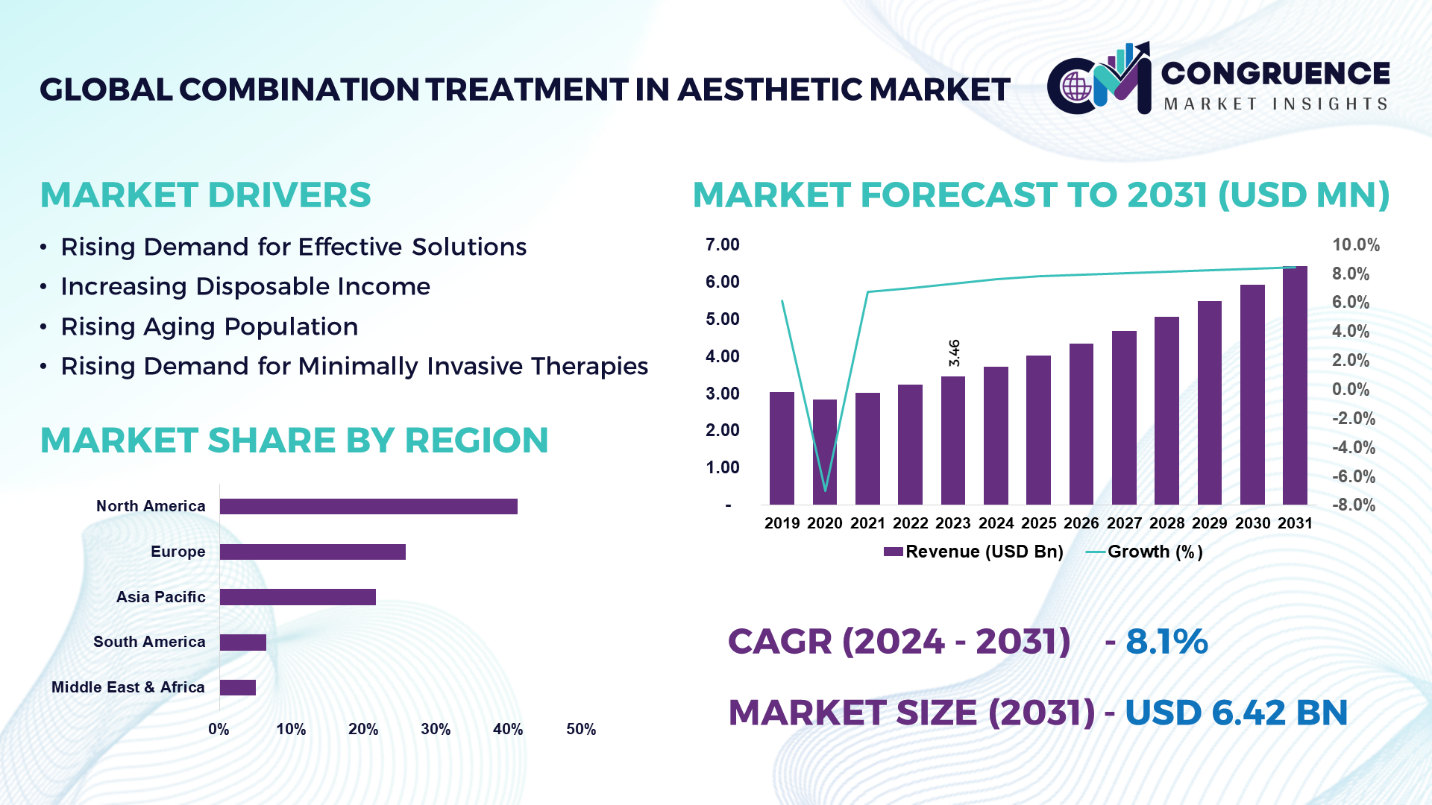 GLOBAL COMBINATION TREATMENT IN AESTHETIC MARKET

CM CONGRUENCE MARKET INSIGHTS

MARKET DRIVERS

• Rising Demand for Effective Solutions
• Increasing Disposable Income
• Rising Aging Population
• Rising Demand for Minimally Invasive Therapies

MARKET SHARE BY REGION

North America
Europe
Asia Pacific
South America
Middle East & Africa

0% 10% 20% 30% 40% 50%

MARKET FORECAST TO 2031 (USD MN)

7.00
6.00
5.00
4.00
3.00
2.00
1.00
-

10.0%
8.0%
6.0%
4.0%
2.0%
0.0%
-2.0%
-4.0%
-6.0%
-8.0%

3.46

2019 2020 2021 2022 2023 2024 2025 2026 2027 2028 2029 2030 2031

Revenue (USD Bn) Growth (%)

CAGR (2024 - 2031) - 8.1%

MARKET SIZE (2031) - USD 6.42 BN